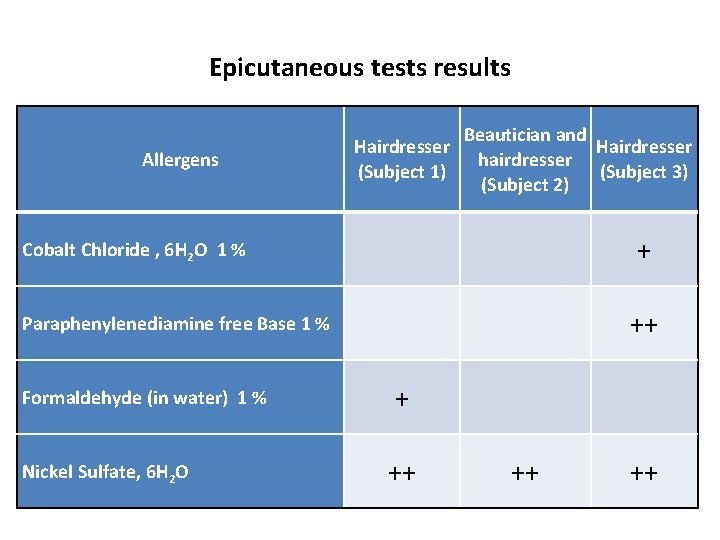 Epicutaneous tests results

| Allergens | Hairdresser (Subject 1) | Beautician and hairdresser (Subject 2) | Hairdresser (Subject 3) |
|---|---|---|---|
| Cobalt Chloride , $6H_2O$ 1 % | | | + |
| Paraphenylenediamine free Base 1 % | | | ++ |
| Formaldehyde (in water) 1 % | + | | |
| Nickel Sulfate, $6H_2O$ | ++ | ++ | ++ |